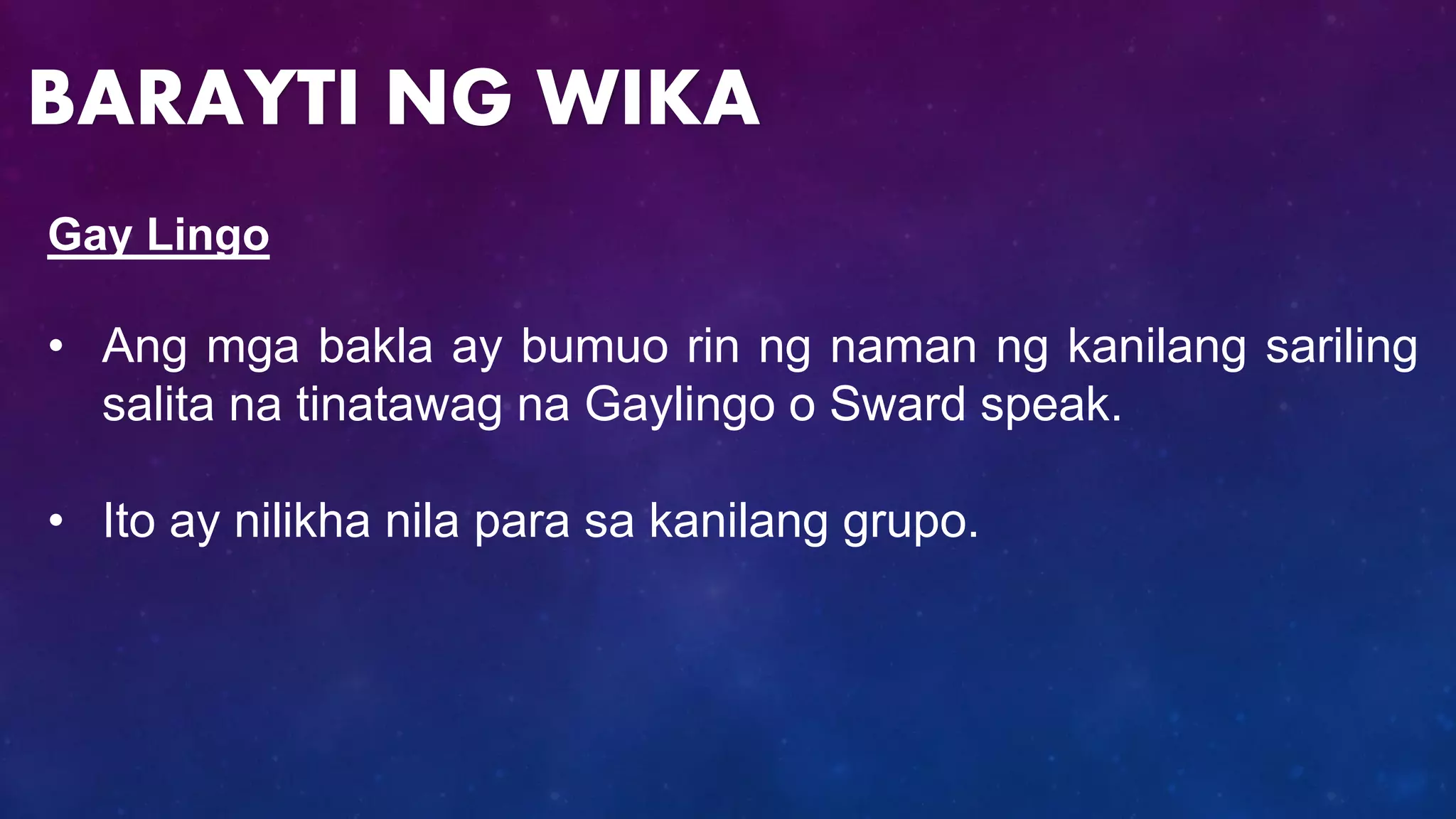 BARAYTI NG WIKA

Gay Lingo

• Ang mga bakla ay bumuo rin ng naman ng kanilang sariling salita na tinatawag na Gaylingo o Sward speak.

• Ito ay nilikha nila para sa kanilang grupo.